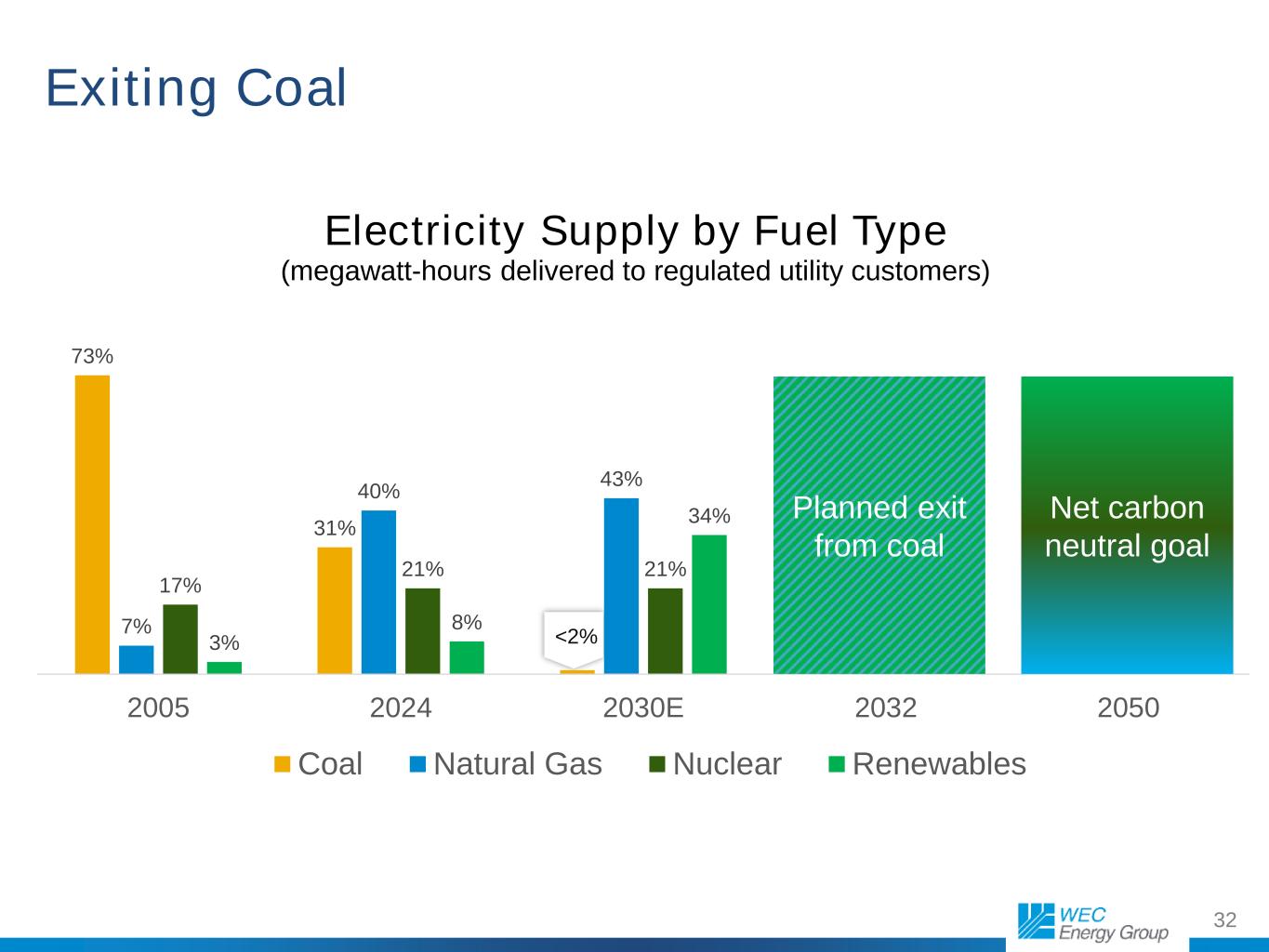 Exiting Coal

Electricity Supply by Fuel Type
(megawatt-hours delivered to regulated utility customers)

73%

7%

17%

3%

31%

40%

21%

8%

<2%

43%

21%

34%

Planned exit from coal

Net carbon neutral goal

2005

2024

2030E

2032

2050

Coal Natural Gas Nuclear Renewables

WEC Energy Group

32